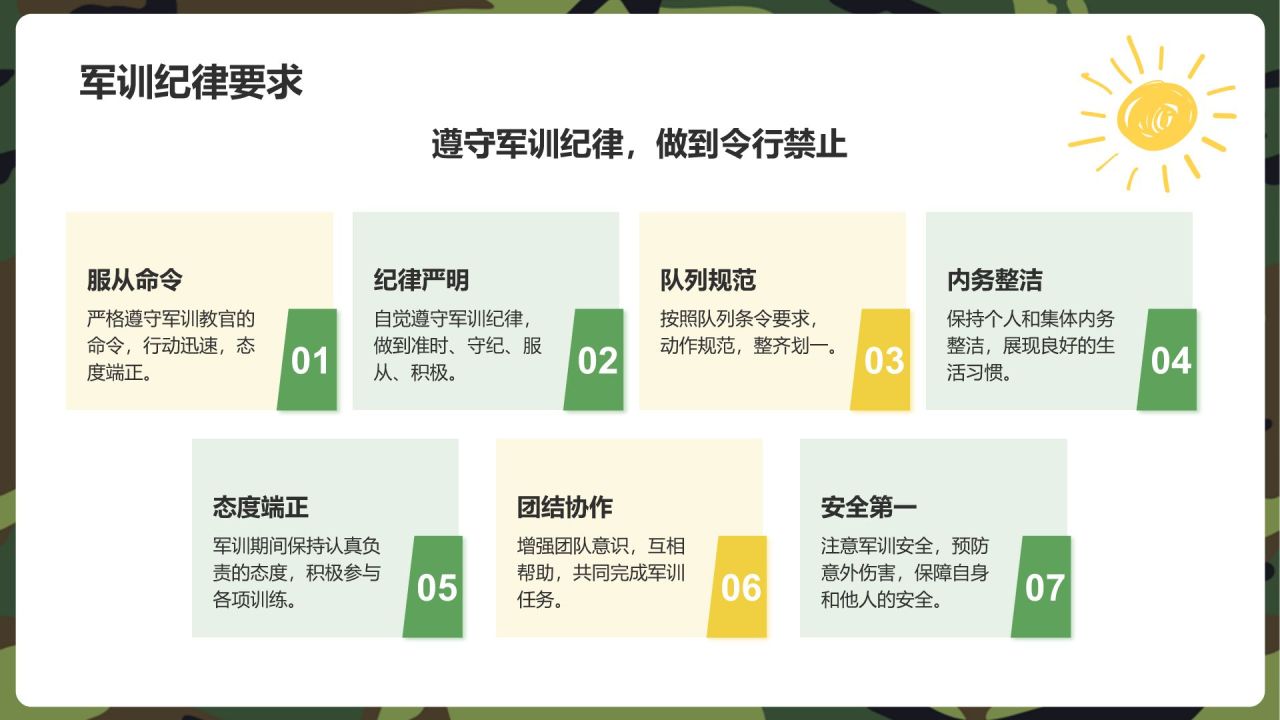 军训纪律要求

遵守军训纪律，做到令行禁止

服从命令
严格遵守军训教官的命令，行动迅速，态度端正。
01

纪律严明
自觉遵守军训纪律，做到准时、守纪、服从、积极。
02

队列规范
按照队列条令要求，动作规范，整齐划一。
03

内务整洁
保持个人和集体内务整洁，展现良好的生活习惯。
04

态度端正
军训期间保持认真负责的态度，积极参与各项训练。
05

团结协作
增强团队意识，互相帮助，共同完成军训任务。
06

安全第一
注意军训安全，预防意外伤害，保障自身和他人的安全。
07